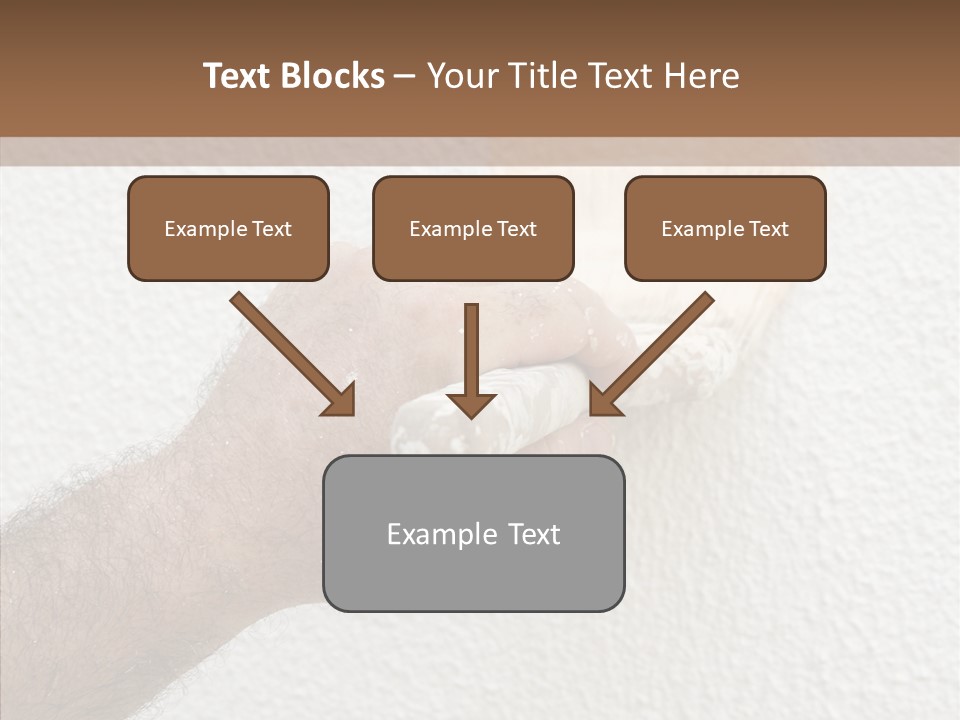 Text Blocks – Your Title Text Here

Example Text

Example Text

Example Text

Example Text